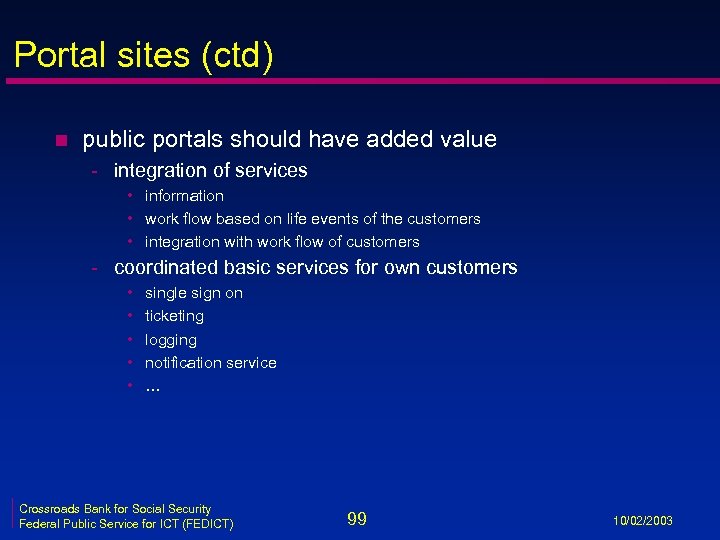 Portal sites (ctd)

- public portals should have added value
  - integration of services
    - information
    - work flow based on life events of the customers
    - integration with work flow of customers
  - coordinated basic services for own customers
    - single sign on
    - ticketing
    - logging
    - notification service
    - ...

Crossroads Bank for Social Security
Federal Public Service for ICT (FEDICT)

99

10/02/2003